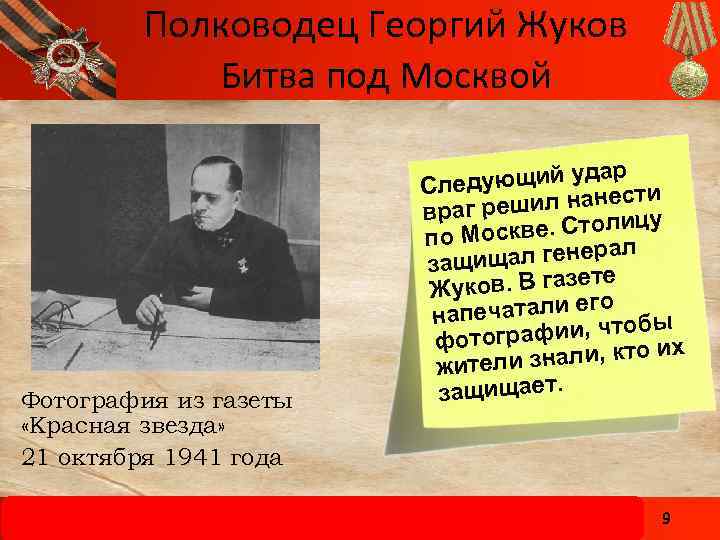 Полководец Георгий Жуков
Битва под Москвой

Следующий удар враг решил нанести по Москве. Столицу защищал генерал Жуков. В газете напечатали его фотографии, чтобы жители знали, кто их защищает.

Фотография из газеты «Красная звезда»
21 октября 1941 года

9